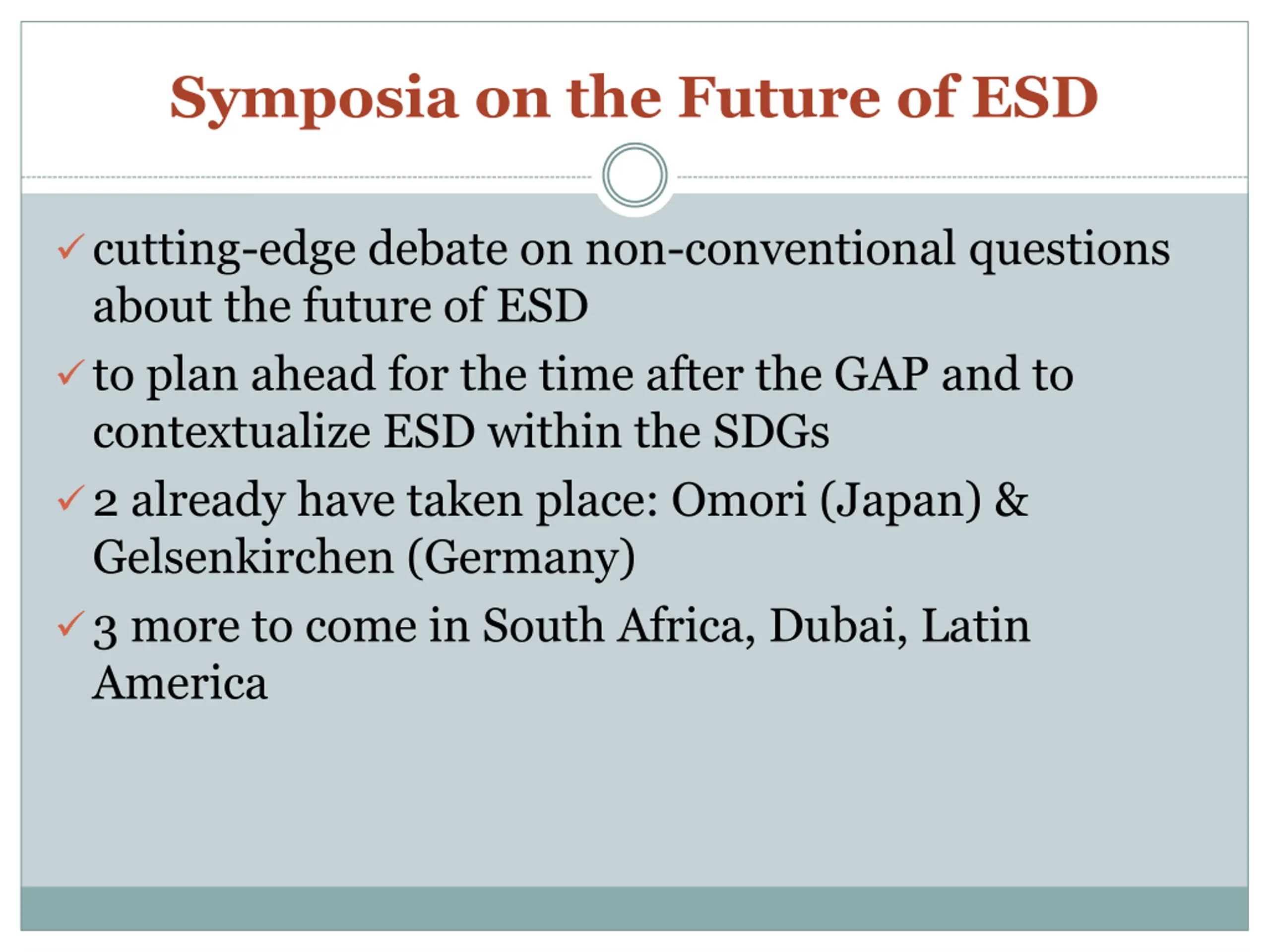 Symposia on the Future of ESD

✓ cutting-edge debate on non-conventional questions about the future of ESD

✓ to plan ahead for the time after the GAP and to contextualize ESD within the SDGs

✓ 2 already have taken place: Omori (Japan) & Gelsenkirchen (Germany)

✓ 3 more to come in South Africa, Dubai, Latin America